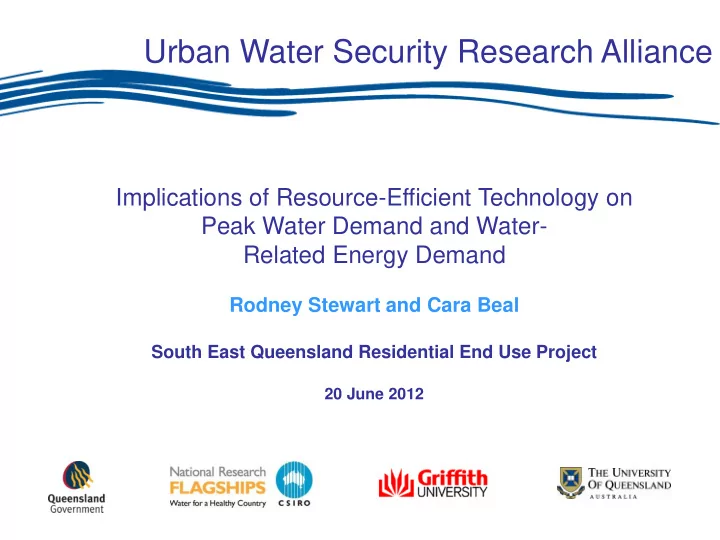 Urban Water Security Research Alliance

Implications of Resource-Efficient Technology on Peak Water Demand and Water-Related Energy Demand

Rodney Stewart and Cara Beal

South East Queensland Residential End Use Project

20 June 2012

Queensland Government

National Research FLAGSHIPS Water for a Healthy Country

CSIRO

Griffith UNIVERSITY

THE UNIVERSITY OF QUEENSLAND AUSTRALIA